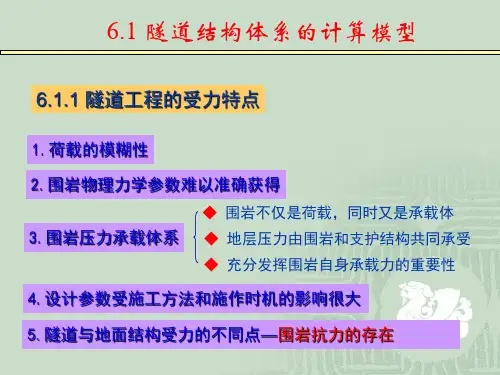 6.1 隧道结构体系的计算模型

6.1.1 隧道工程的受力特点

1. 荷载的模糊性

2. 围岩物理力学参数难以准确获得

3. 围岩压力承载体系

◆ 围岩不仅是荷载，同时又是承载体

◆ 地层压力由围岩和支护结构共同承受

◆ 充分发挥围岩自身承载力的重要性

4. 设计参数受施工方法和施作时机的影响很大

5. 隧道与地面结构受力的不同点—围岩抗力的存在